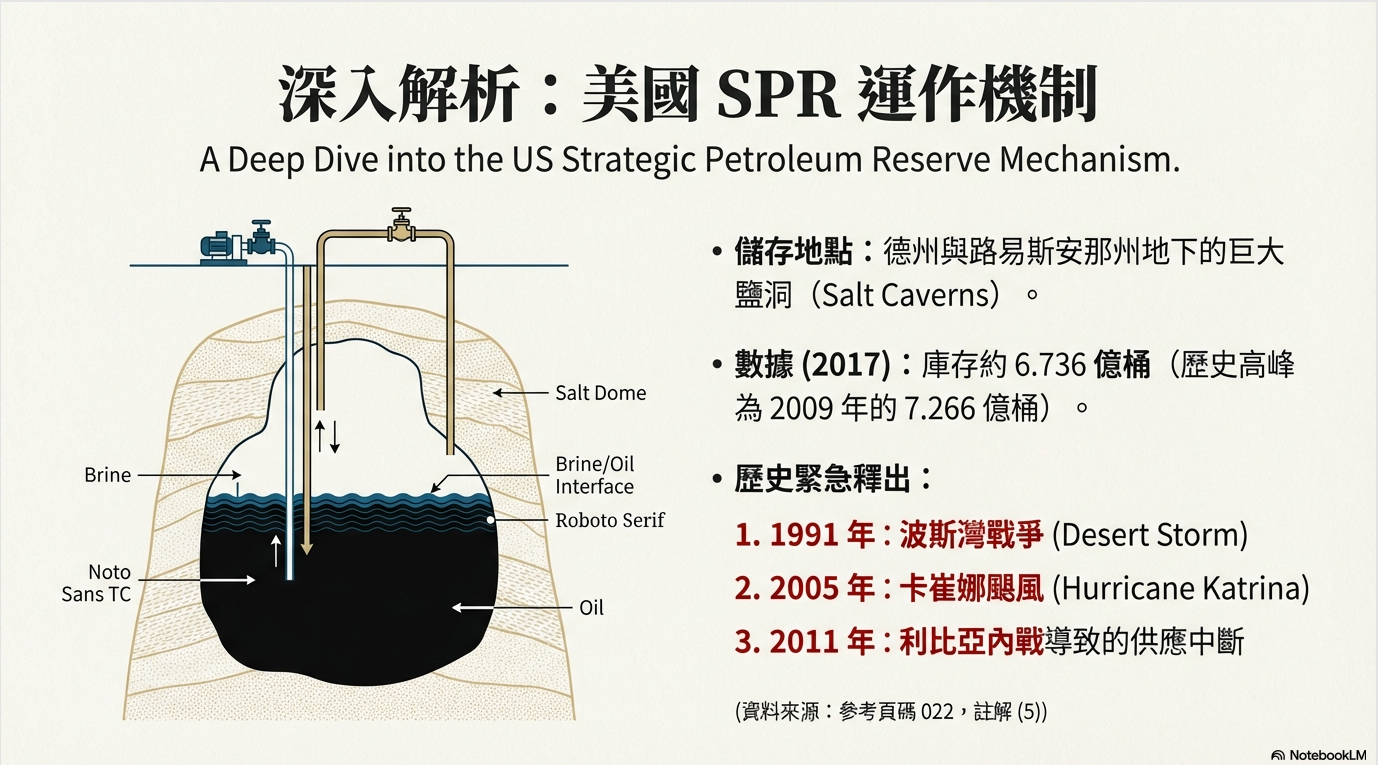 深入解析：美國 SPR 運作機制

A Deep Dive into the US Strategic Petroleum Reserve Mechanism.

Salt Dome

Brine

Brine/Oil Interface

Roboto Serif

Noto Sans TC

Oil

• 儲存地點：德州與路易斯安那州地下的巨大鹽洞（Salt Caverns）。

• 數據 (2017)：庫存約 6.736 億桶（歷史高峰為 2009 年的 7.266 億桶）。

• 歷史緊急釋出：

1. 1991 年 : 波斯灣戰爭 (Desert Storm)

2. 2005 年 : 卡崔娜颶風 (Hurricane Katrina)

3. 2011 年 : 利比亞內戰導致的供應中斷

(資料來源：參考頁碼 022，註解 (5))

NotebookLM